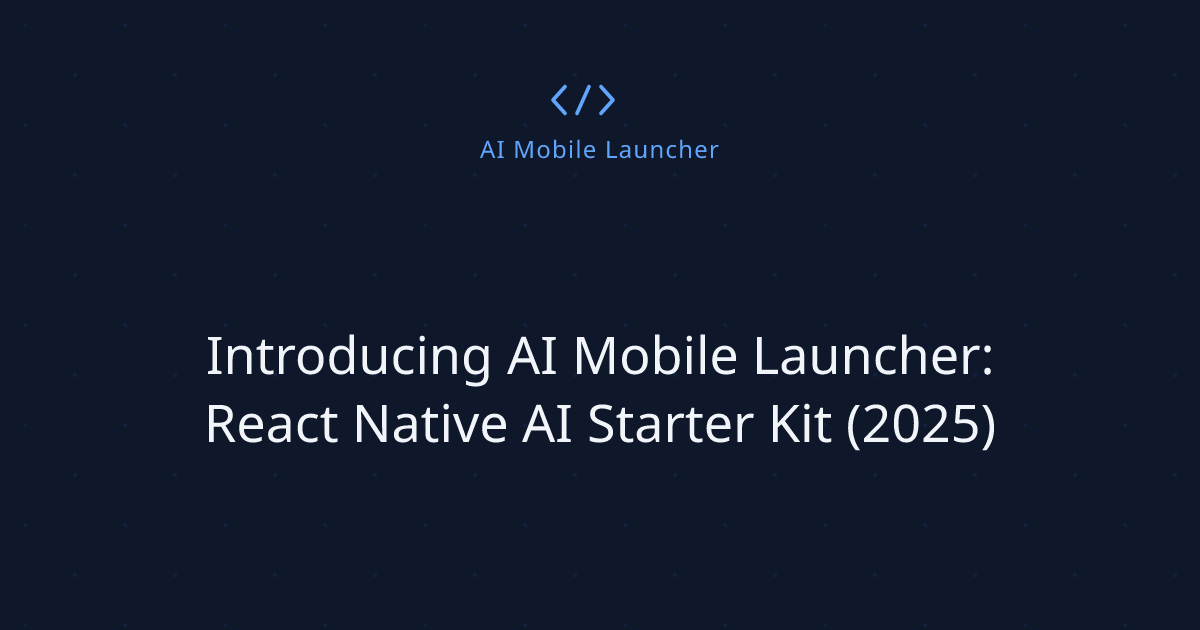 </>

AI Mobile Launcher

Introducing AI Mobile Launcher: React Native AI Starter Kit (2025)